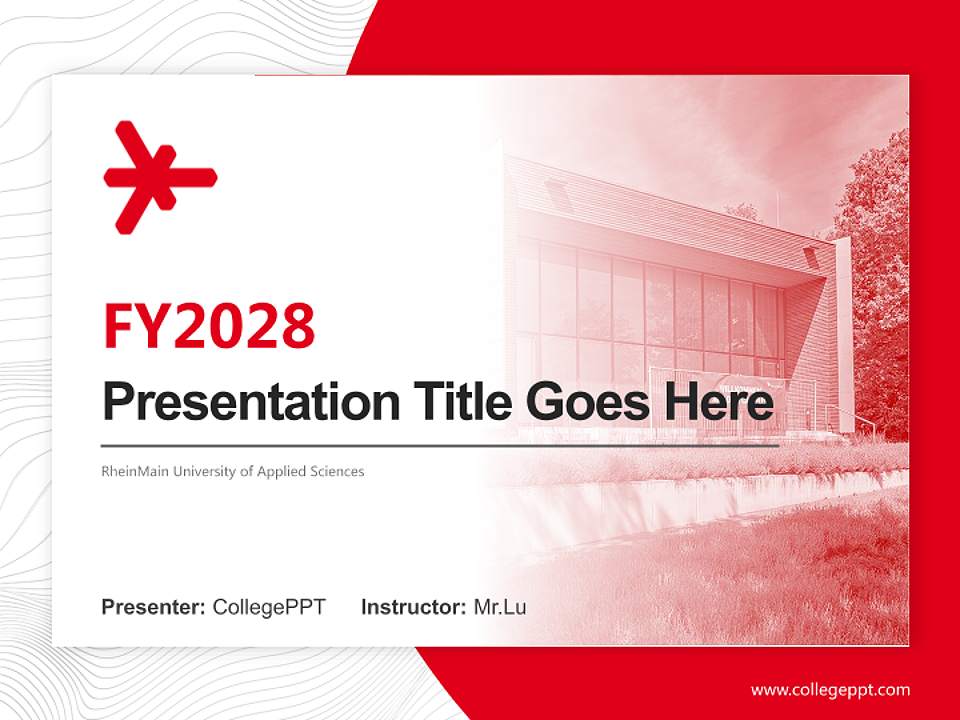 FY2028

Presentation Title Goes Here

RheinMain University of Applied Sciences

Presenter: CollegePPT Instructor: Mr.Lu

www.collegeppt.com